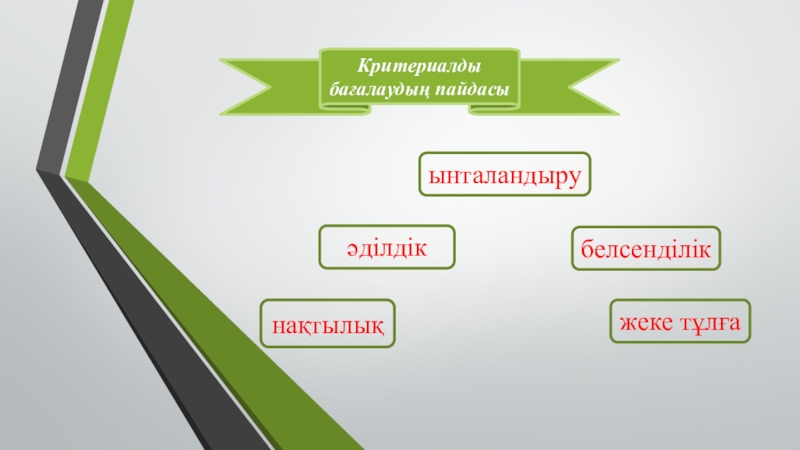 Критериалды бағалаудың пайдасы

ынталандыру

әділдік

белсенділік

нақтылық

жеке тұлға